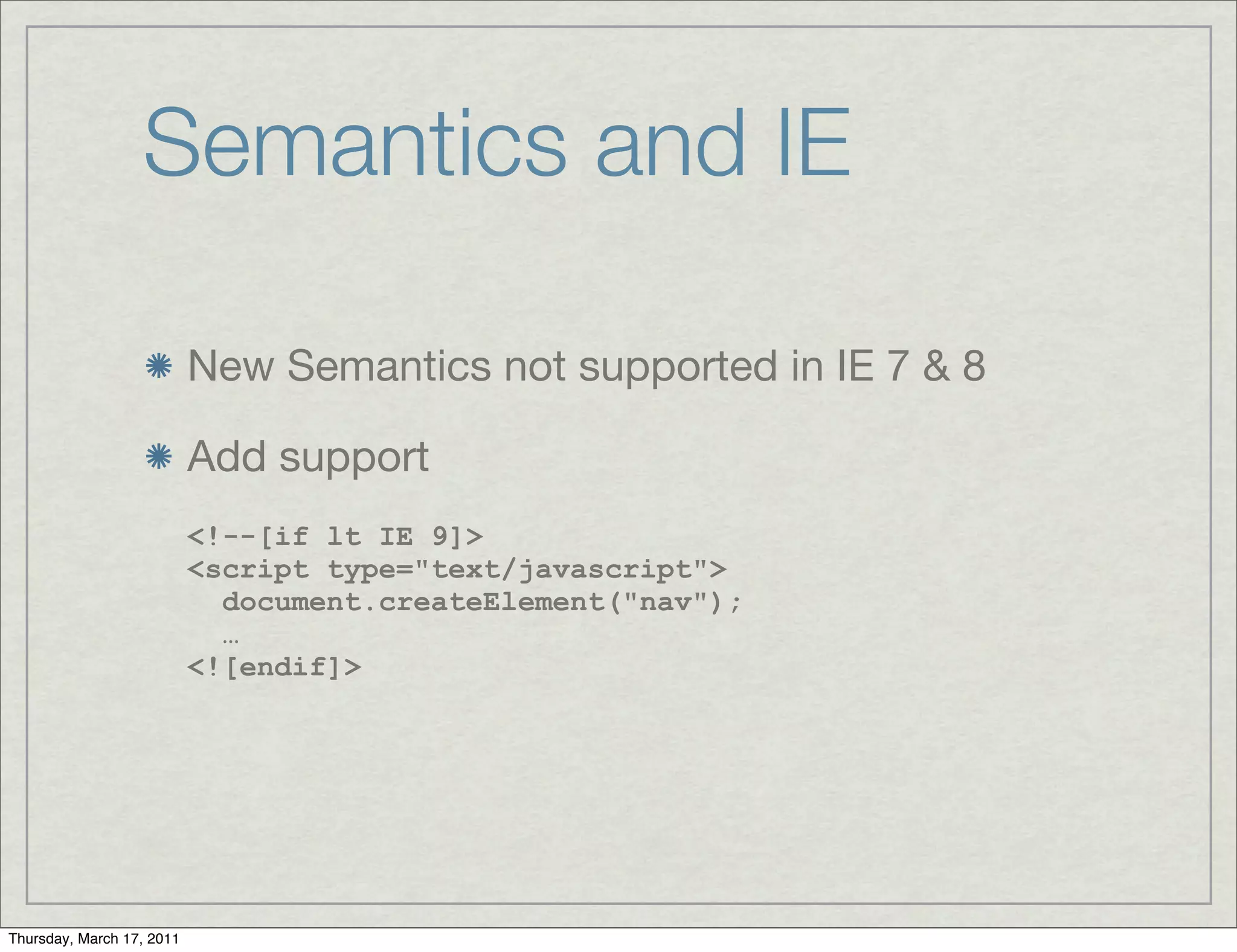 Semantics and IE

New Semantics not supported in IE 7 & 8

Add support

<!--[if lt IE 9]>
<script type="text/javascript">
  document.createElement("nav");
  …
<![endif]>

Thursday, March 17, 2011